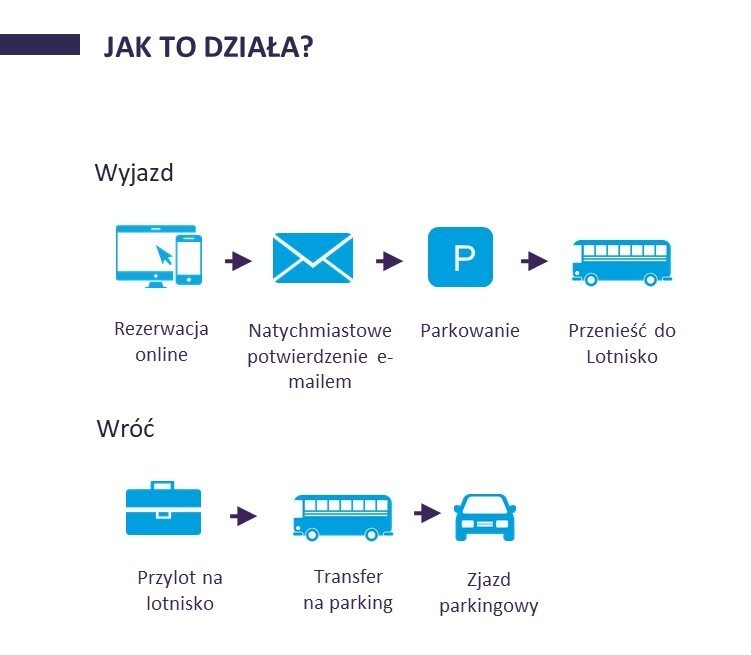 JAK TO DZIAŁA?

Wyjazd

P

Rezerwacja online

Natychmiastowe potwierdzenie e-mailem

Parkowanie

Przenieść do Lotnisko

Wróć

Przylot na lotnisko

Transfer na parking

Zjazd parkingowy